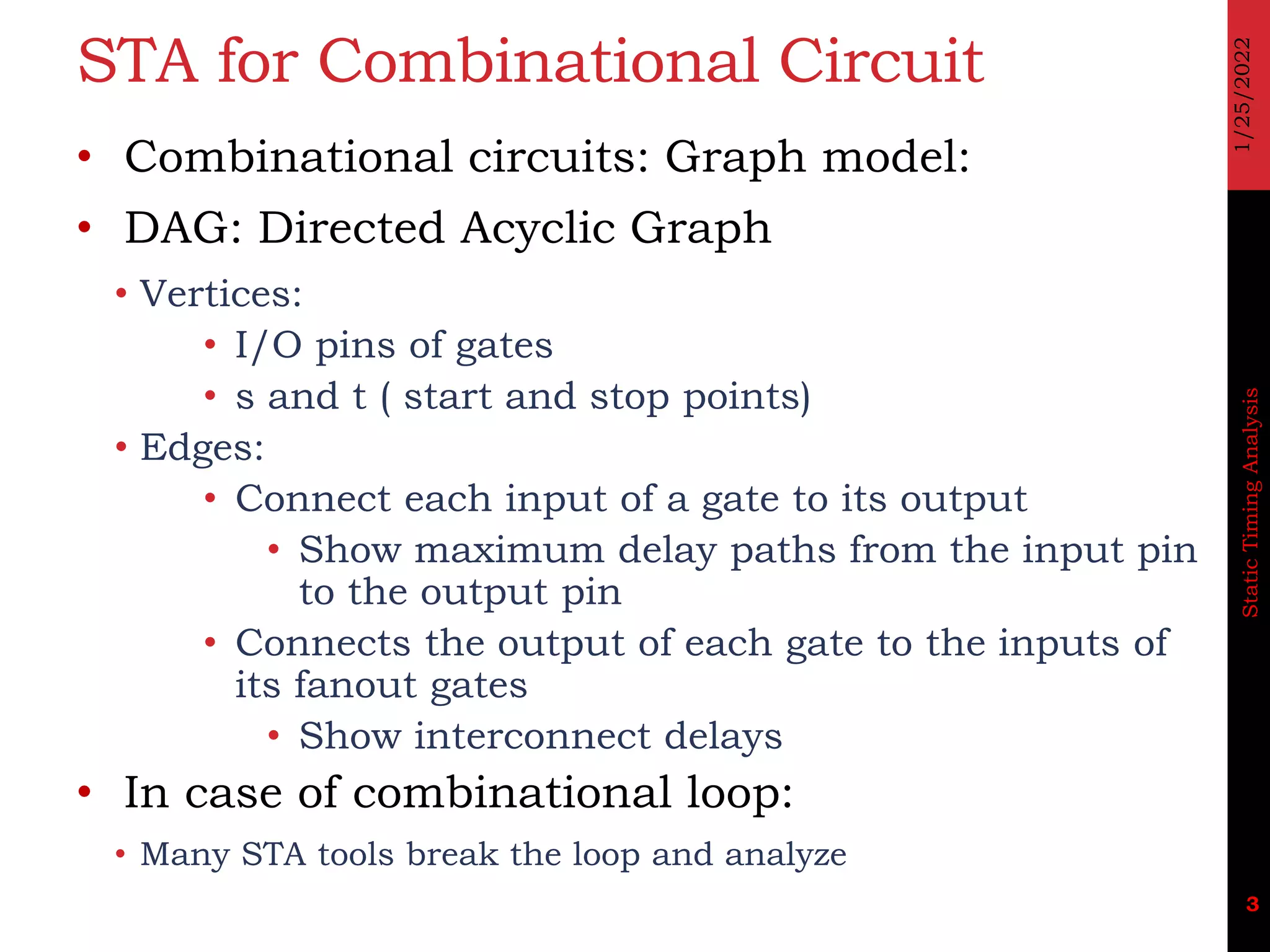 STA for Combinational Circuit

• Combinational circuits: Graph model:
• DAG: Directed Acyclic Graph
 • Vertices:
  • I/O pins of gates
  • s and t ( start and stop points)
 • Edges:
  • Connect each input of a gate to its output
   • Show maximum delay paths from the input pin to the output pin
  • Connects the output of each gate to the inputs of its fanout gates
   • Show interconnect delays
• In case of combinational loop:
 • Many STA tools break the loop and analyze

1/25/2022

Static Timing Analysis

3